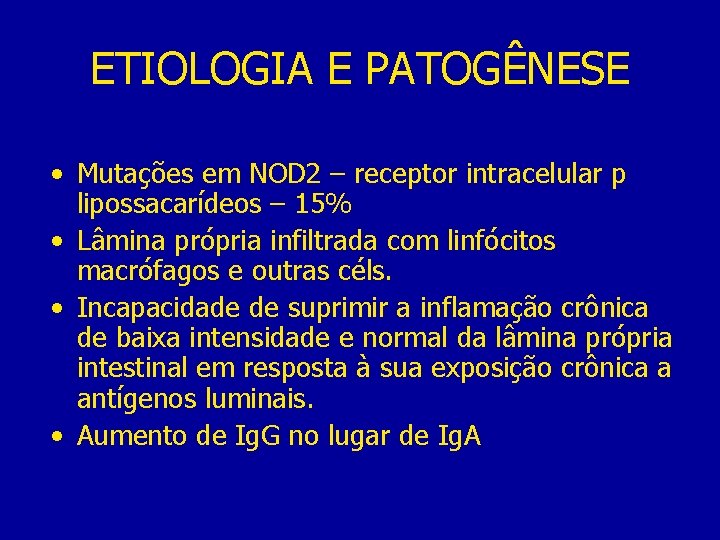 ETIOLOGIA E PATOGÊNESE

• Mutações em NOD2 – receptor intracelular p lipossacarídeos – 15%
• Lâmina própria infiltrada com linfócitos macrófagos e outras céls.
• Incapacidade de suprimir a inflamação crônica de baixa intensidade e normal da lâmina própria intestinal em resposta à sua exposição crônica a antígenos luminais.
• Aumento de IgG no lugar de IgA